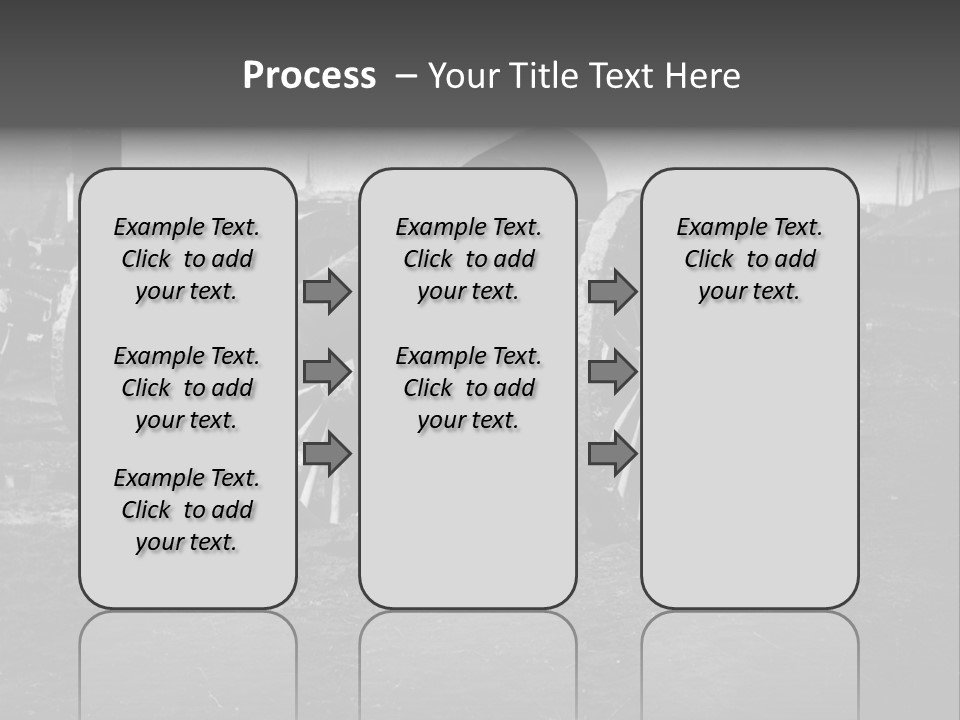 Process – Your Title Text Here

Example Text. Click to add your text.

Example Text. Click to add your text.

Example Text. Click to add your text.

Example Text. Click to add your text.

Example Text. Click to add your text.

Example Text. Click to add your text.